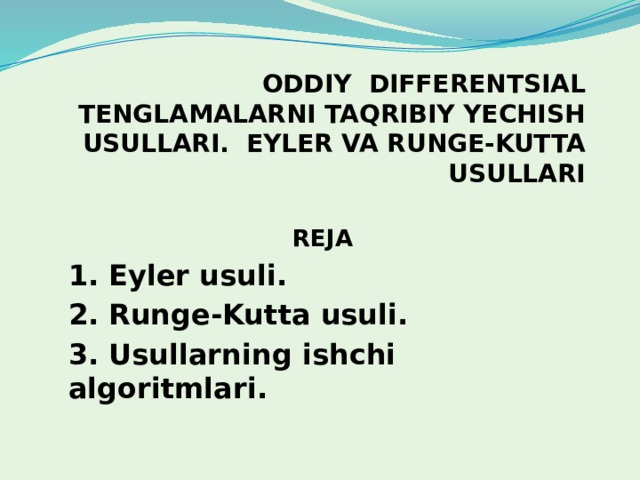 ODDIY DIFFERENTSIAL TENGLAMALARNI TAQRIBIY YECHISH USULLARI. EYLER VA RUNGE-KUTTA USULLARI

REJA

1. Eyler usuli.

2. Runge-Kutta usuli.

3. Usullarning ishchi algoritmlari.